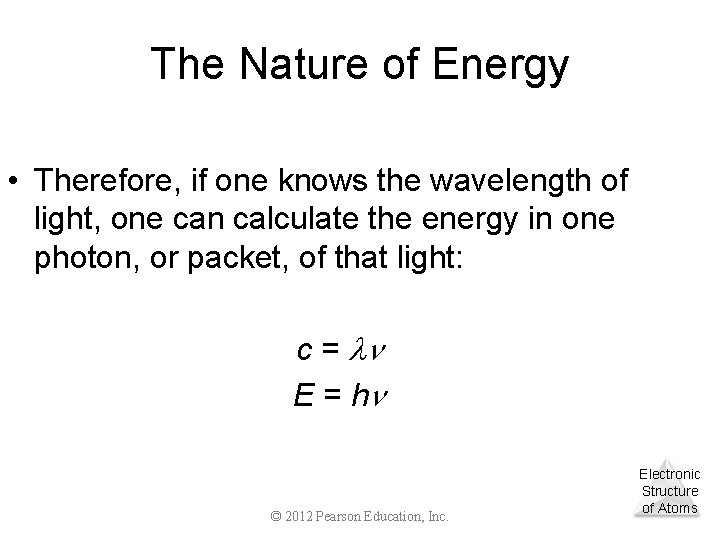 The Nature of Energy

• Therefore, if one knows the wavelength of light, one can calculate the energy in one photon, or packet, of that light:

$c = \lambda\nu$

$E = h\nu$

Electronic Structure of Atoms

© 2012 Pearson Education, Inc.